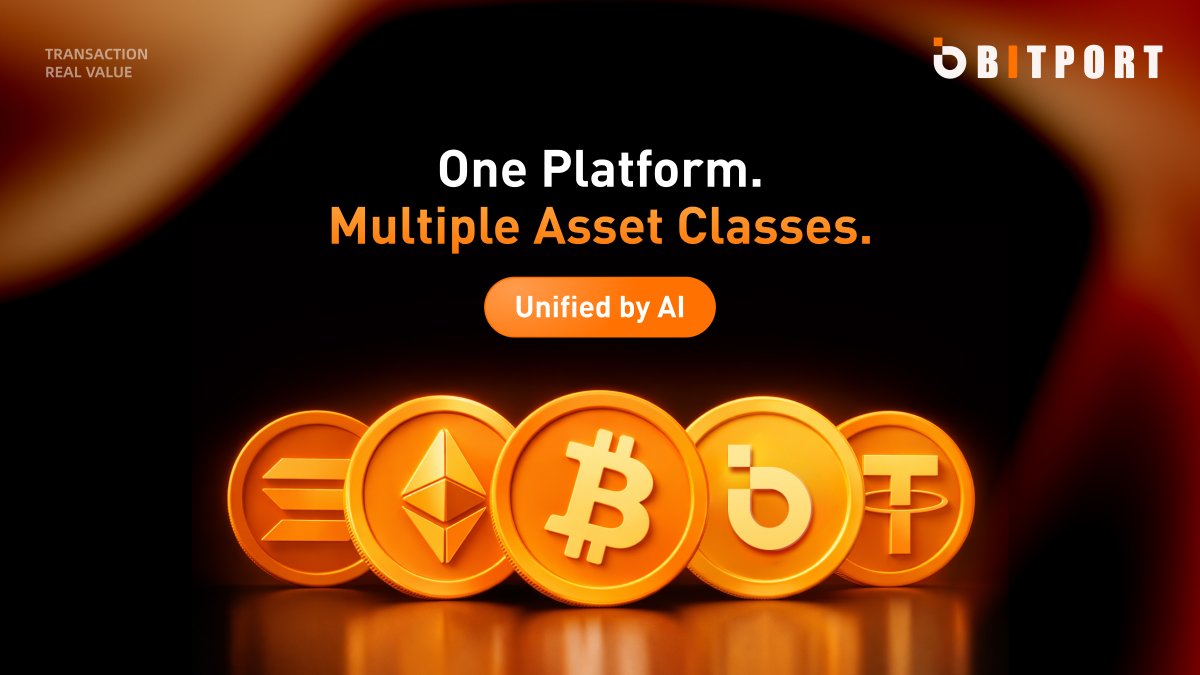 TRANSACTION
REAL VALUE

BITPORT

One Platform.
Multiple Asset Classes.

Unified by AI